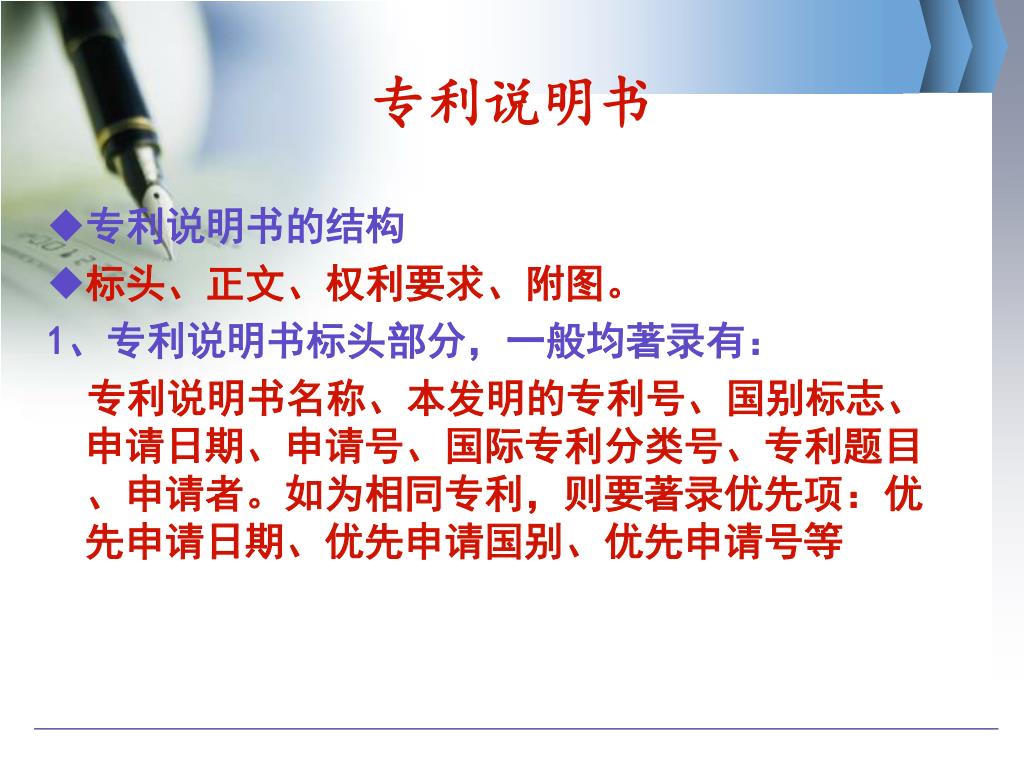 专利说明书

◆专利说明书的结构

◆标头、正文、权利要求、附图。

1、专利说明书标头部分，一般均著录有：

专利说明书名称、本发明的专利号、国别标志、申请日期、申请号、国际专利分类号、专利题目、申请者。如为相同专利，则要著录优先项：优先申请日期、优先申请国别、优先申请号等